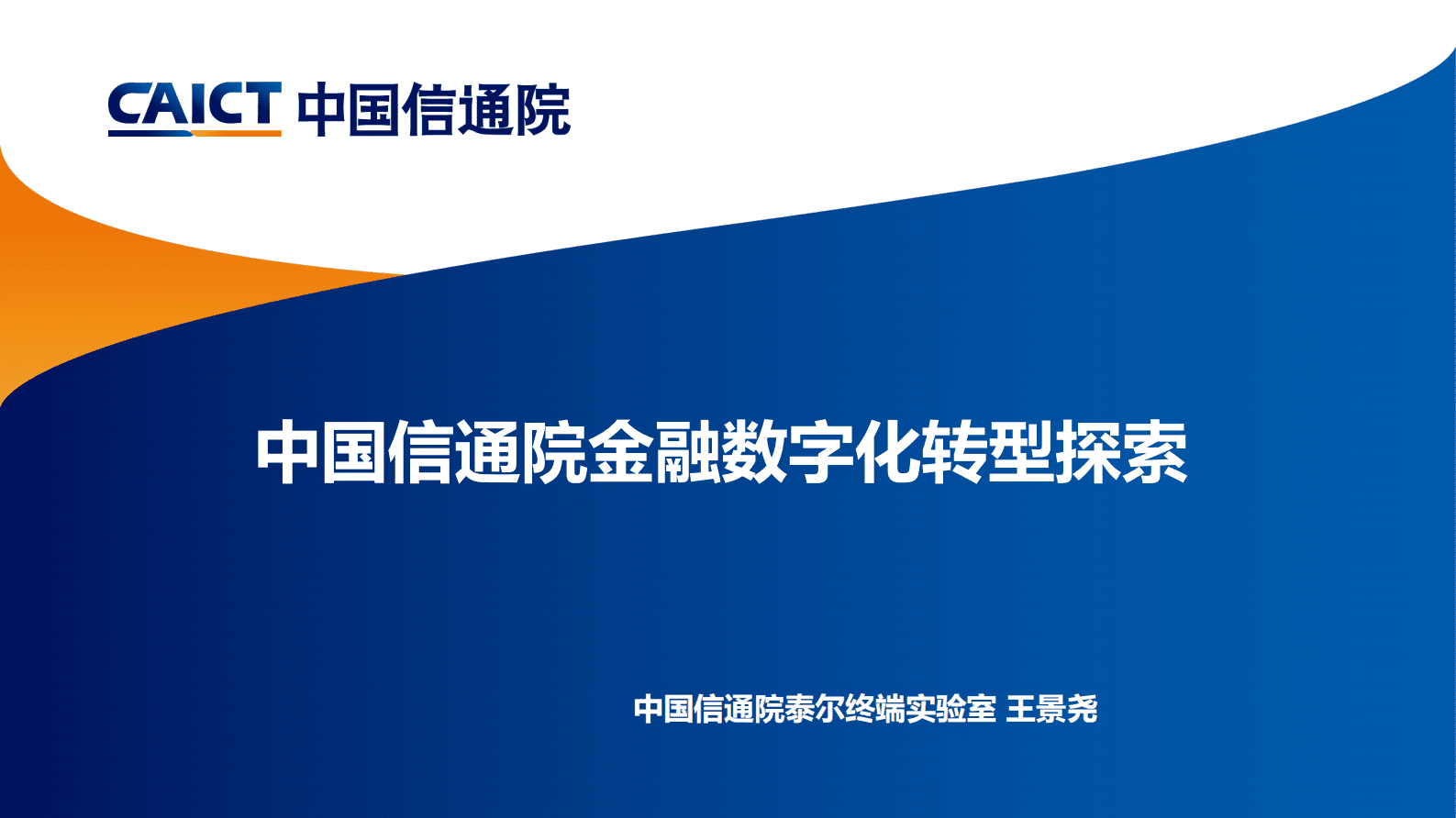 CAICT 中国信通院

中国信通院金融数字化转型探索

中国信通院泰尔终端实验室 王景尧